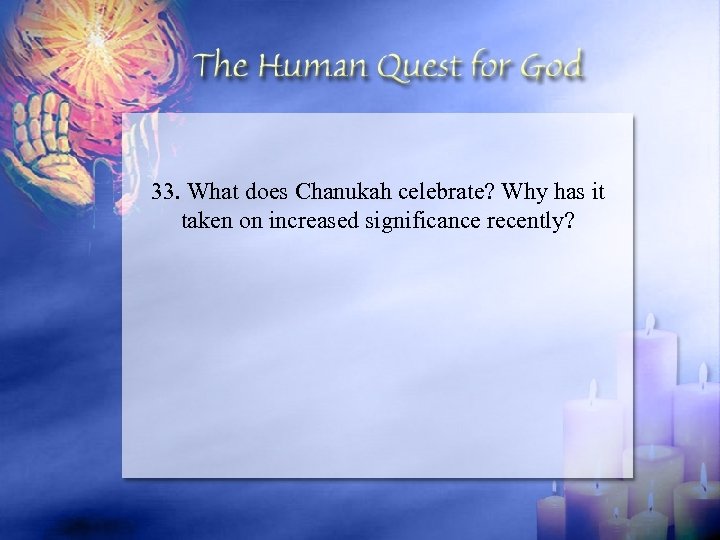 The Human Quest for God

33. What does Chanukah celebrate? Why has it taken on increased significance recently?